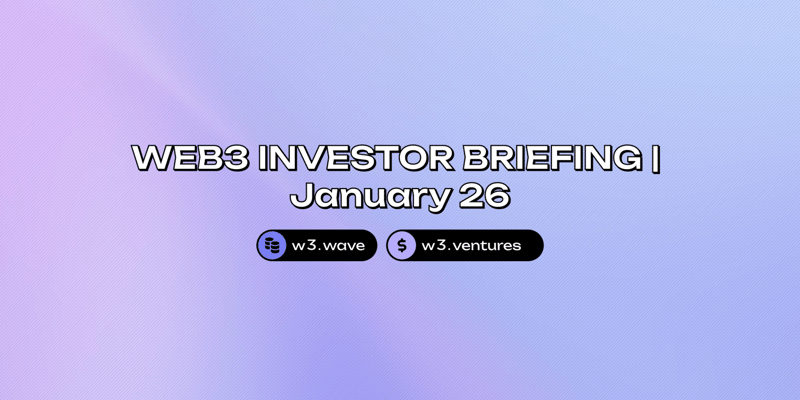 WEB3 INVESTOR BRIEFING | January 26

w3.wave
$ w3.ventures